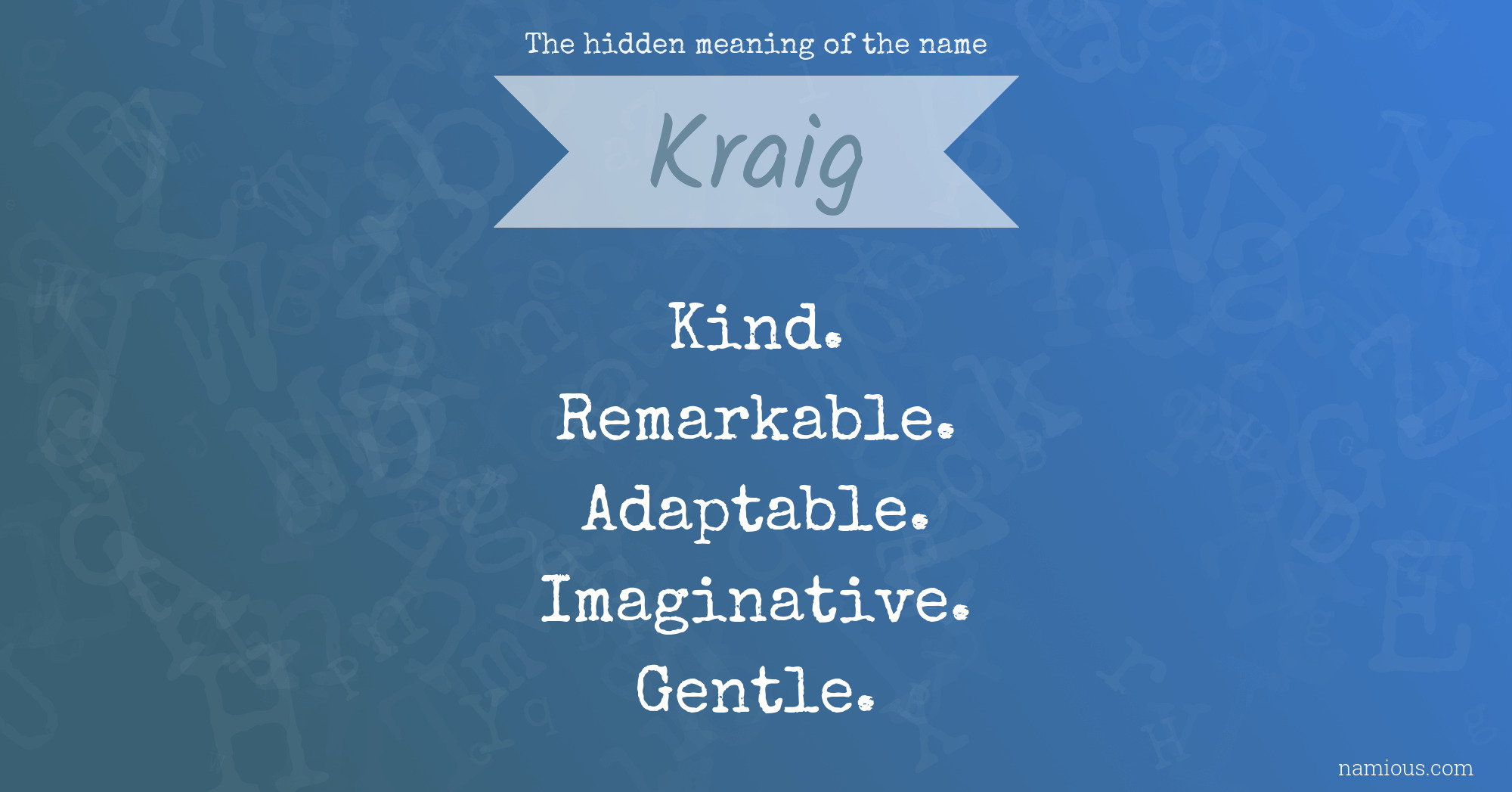 The hidden meaning of the name

Kraig

Kind.
Remarkable.
Adaptable.
Imaginative.
Gentle.

namious.com